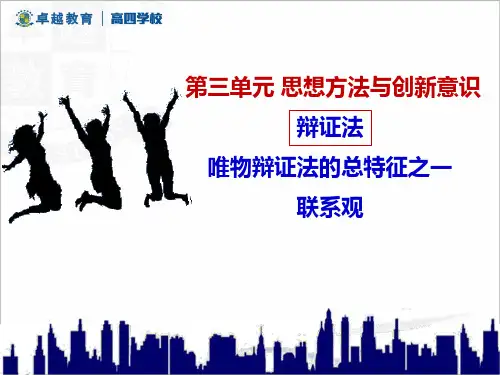 卓越教育 | 高四学校

第三单元 思想方法与创新意识

辩证法

唯物辩证法的总特征之一

联系观